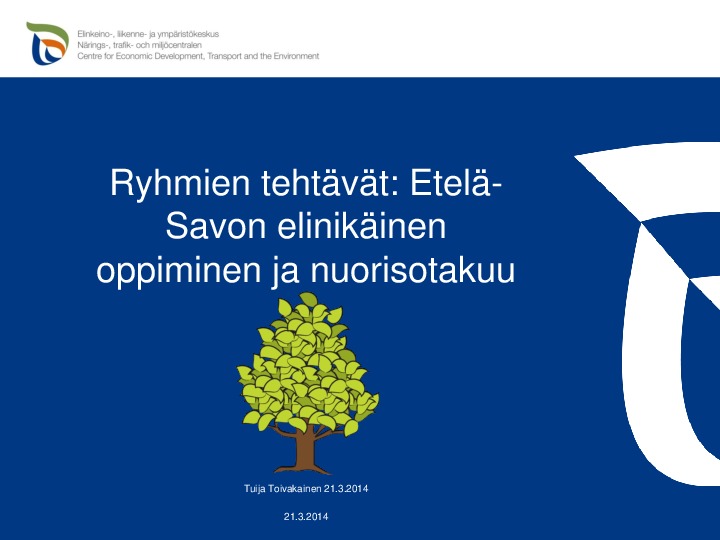 Elinkeino-, liikenne- ja ympäristökeskus
Närings-, trafik- och miljöcentralen
Centre for Economic Development, Transport and the Environment

Ryhmien tehtävät: Etelä-Savon elinikäinen oppiminen ja nuorisotakuu

Tuija Toivakainen 21.3.2014

21.3.2014